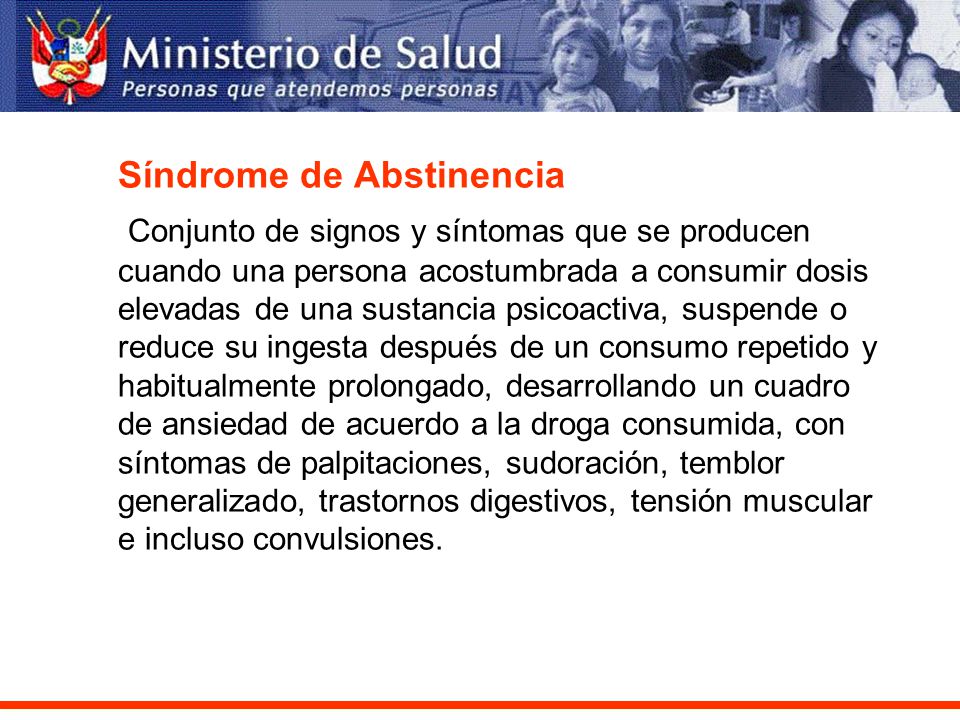 Ministerio de Salud
Personas que atendemos personas

Síndrome de Abstinencia

Conjunto de signos y síntomas que se producen cuando una persona acostumbrada a consumir dosis elevadas de una sustancia psicoactiva, suspende o reduce su ingesta después de un consumo repetido y habitualmente prolongado, desarrollando un cuadro de ansiedad de acuerdo a la droga consumida, con síntomas de palpitaciones, sudoración, temblor generalizado, trastornos digestivos, tensión muscular e incluso convulsiones.